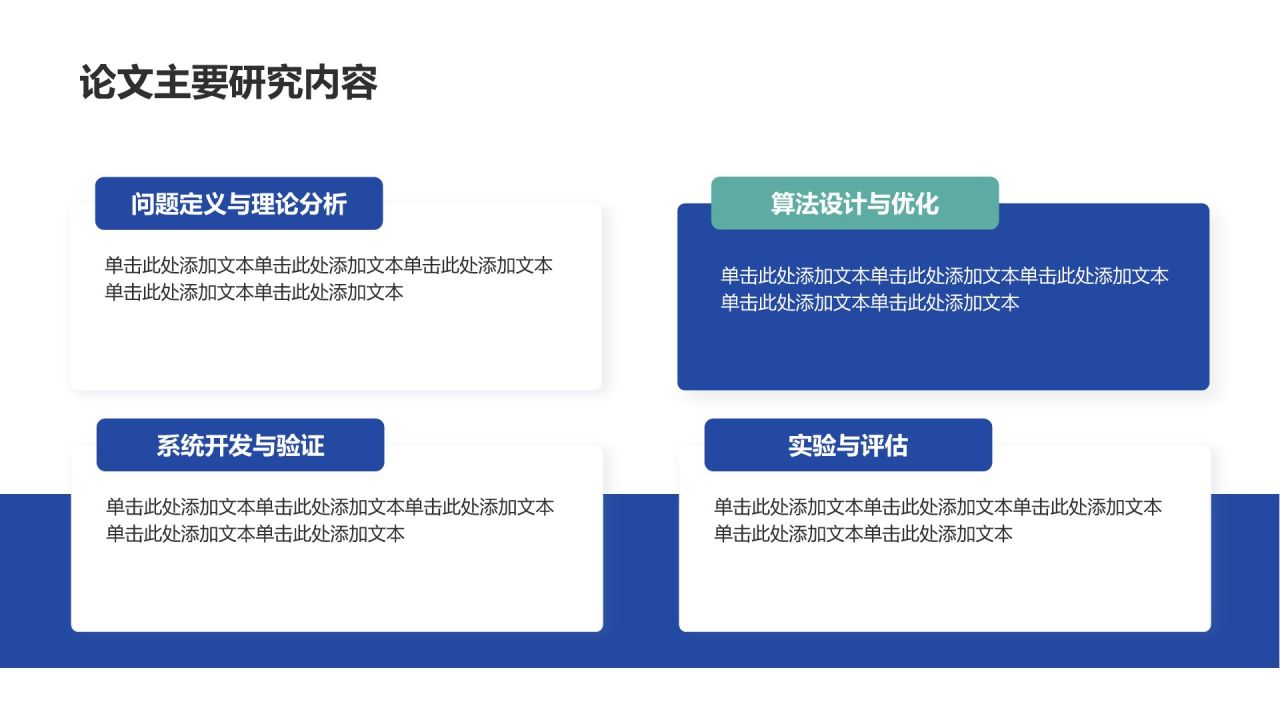 论文主要研究内容

问题定义与理论分析

单击此处添加文本单击此处添加文本单击此处添加文本单击此处添加文本单击此处添加文本

算法设计与优化

单击此处添加文本单击此处添加文本单击此处添加文本单击此处添加文本单击此处添加文本

系统开发与验证

单击此处添加文本单击此处添加文本单击此处添加文本单击此处添加文本单击此处添加文本

实验与评估

单击此处添加文本单击此处添加文本单击此处添加文本单击此处添加文本单击此处添加文本